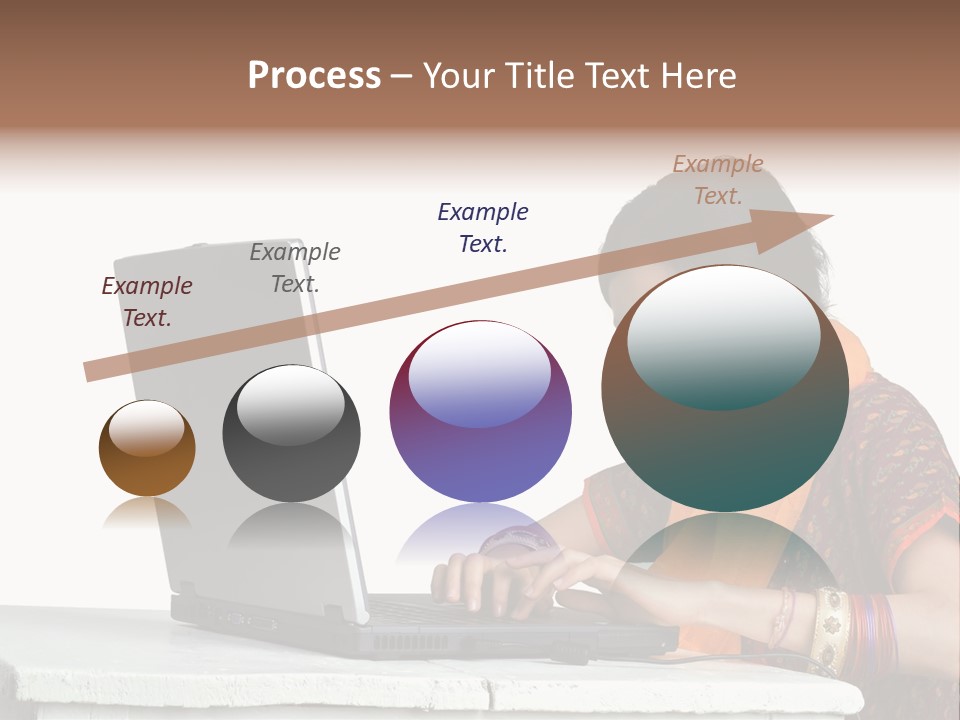 Process – Your Title Text Here

Example Text.

Example Text.

Example Text.

Example Text.